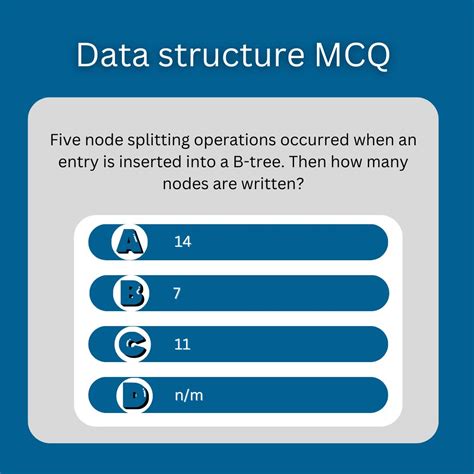 Data structure MCQ

Five node splitting operations occurred when an entry is inserted into a B-tree. Then how many nodes are written?

A 14

B 7

C 11

D n/m